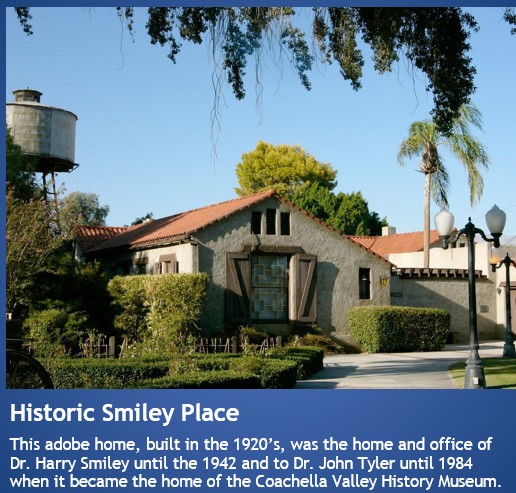 Historic Smiley Place

This adobe home, built in the 1920’s, was the home and office of Dr. Harry Smiley until the 1942 and to Dr. John Tyler until 1984 when it became the home of the Coachella Valley History Museum.